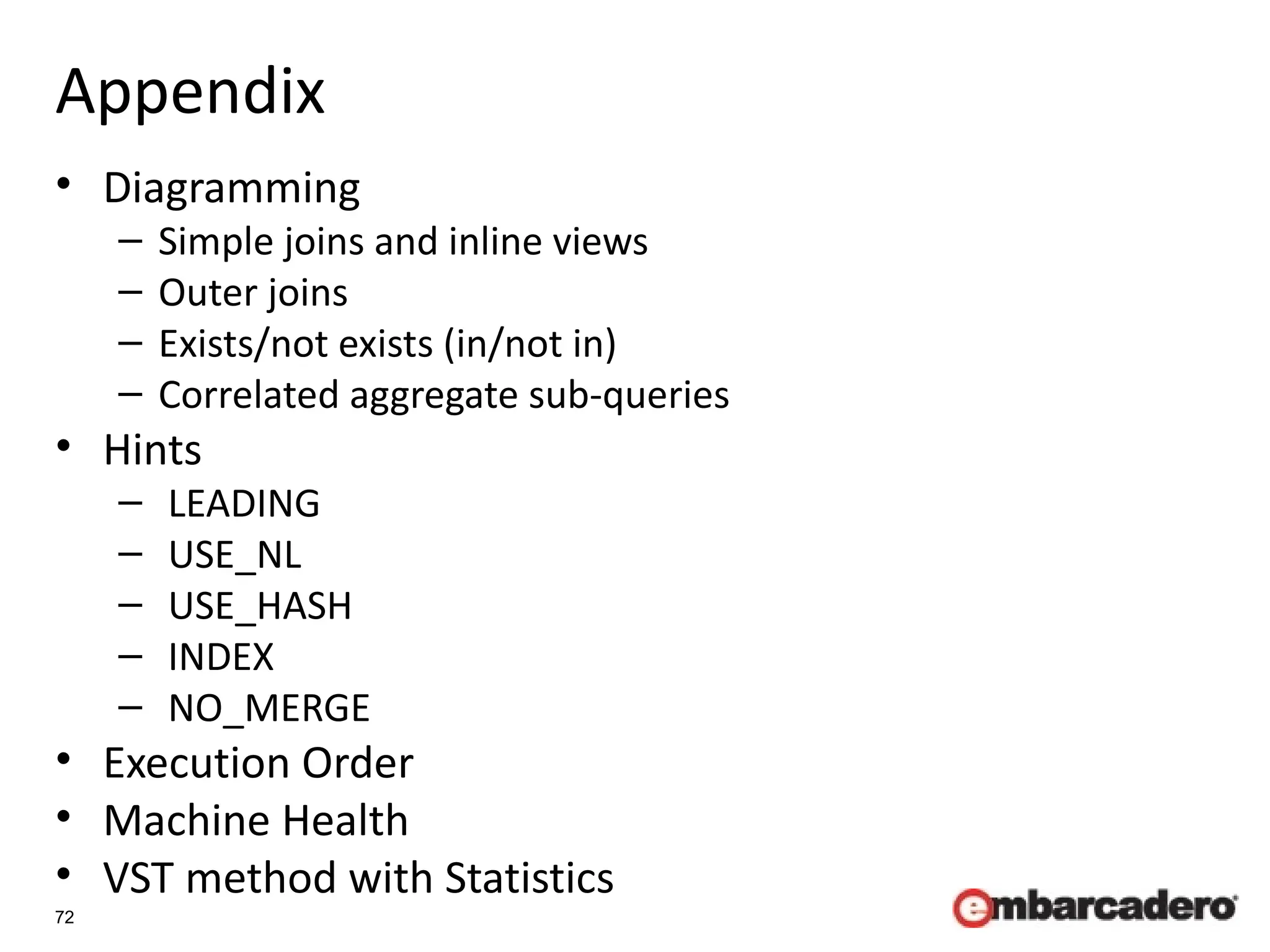 Appendix

• Diagramming
– Simple joins and inline views
– Outer joins
– Exists/not exists (in/not in)
– Correlated aggregate sub-queries
• Hints
– LEADING
– USE_NL
– USE_HASH
– INDEX
– NO_MERGE
• Execution Order
• Machine Health
• VST method with Statistics

72

embarcadero